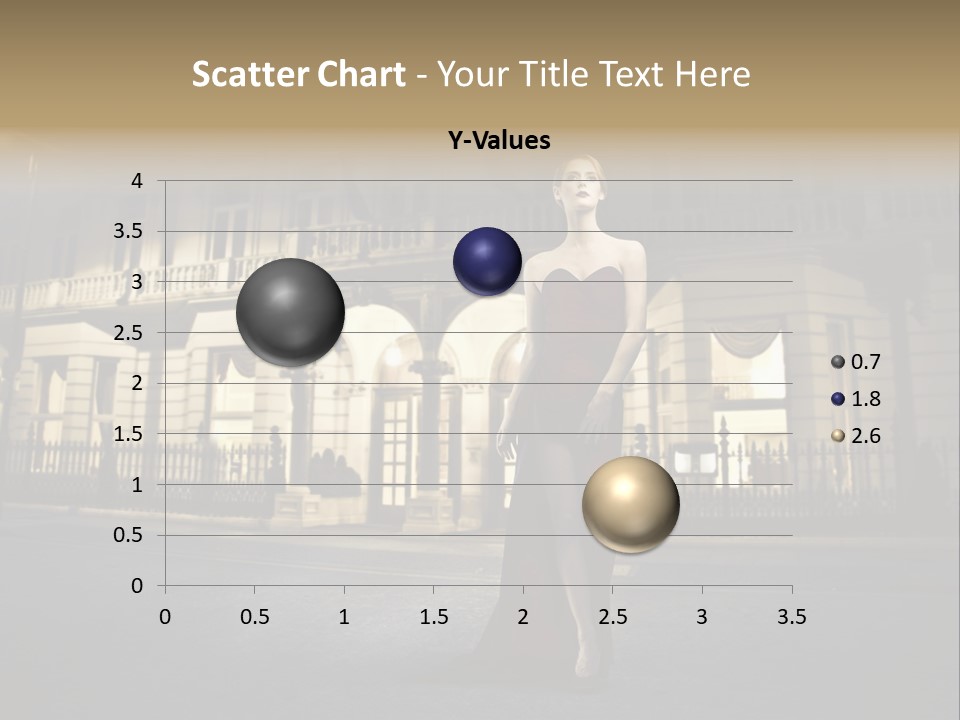 Scatter Chart - Your Title Text Here

Y-Values

4
3.5
3
2.5
2
1.5
1
0.5
0

0 0.5 1 1.5 2 2.5 3 3.5

0.7
1.8
2.6